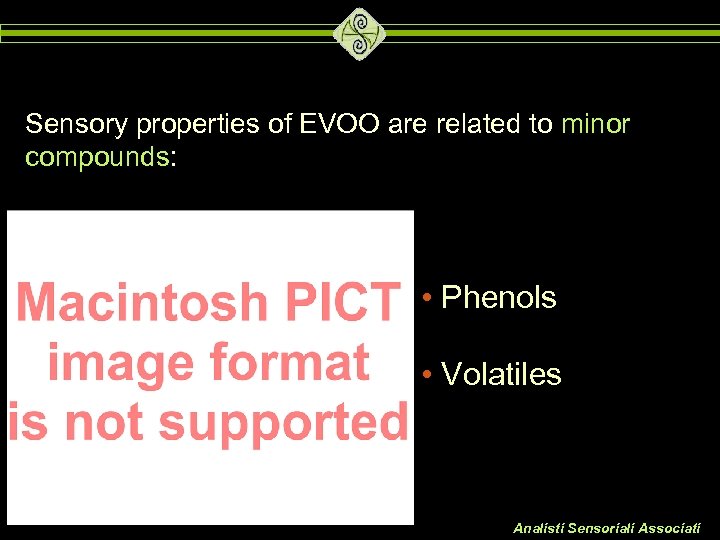 Sensory properties of EVOO are related to minor compounds:

Macintosh PICT image format is not supported

• Phenols

• Volatiles

Analisti Sensoriali Associati